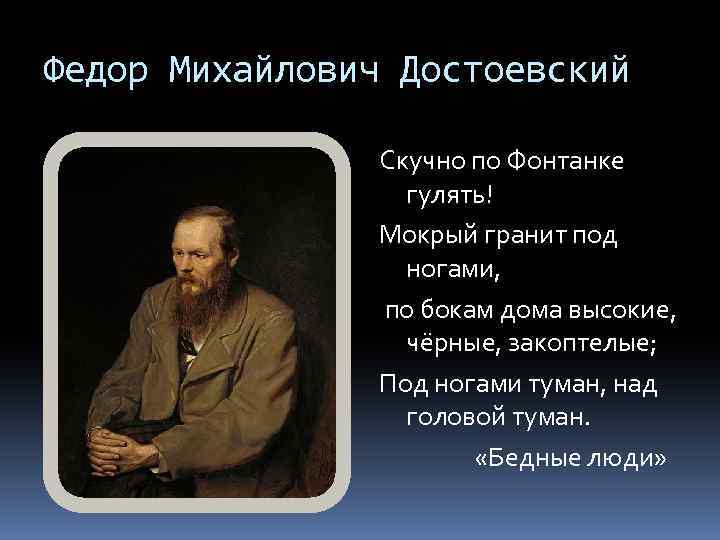 Федор Михайлович Достоевский

Скучно по Фонтанке гулять!

Мокрый гранит под ногами,

по бокам дома высокие, чёрные, закоптелые;

Под ногами туман, над головой туман.

«Бедные люди»